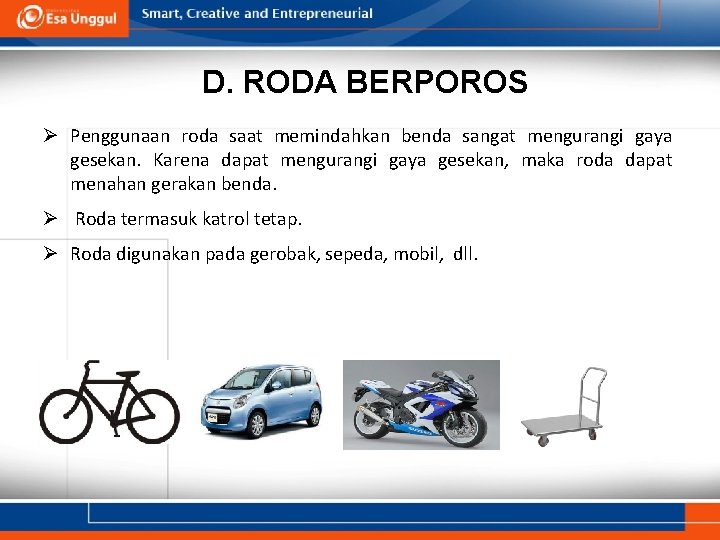 Esa Unggul

Smart, Creative and Entrepreneurial

D. RODA BERPOROS

➢ Penggunaan roda saat memindahkan benda sangat mengurangi gaya gesekan. Karena dapat mengurangi gaya gesekan, maka roda dapat menahan gerakan benda.

➢ Roda termasuk katrol tetap.

➢ Roda digunakan pada gerobak, sepeda, mobil, dll.